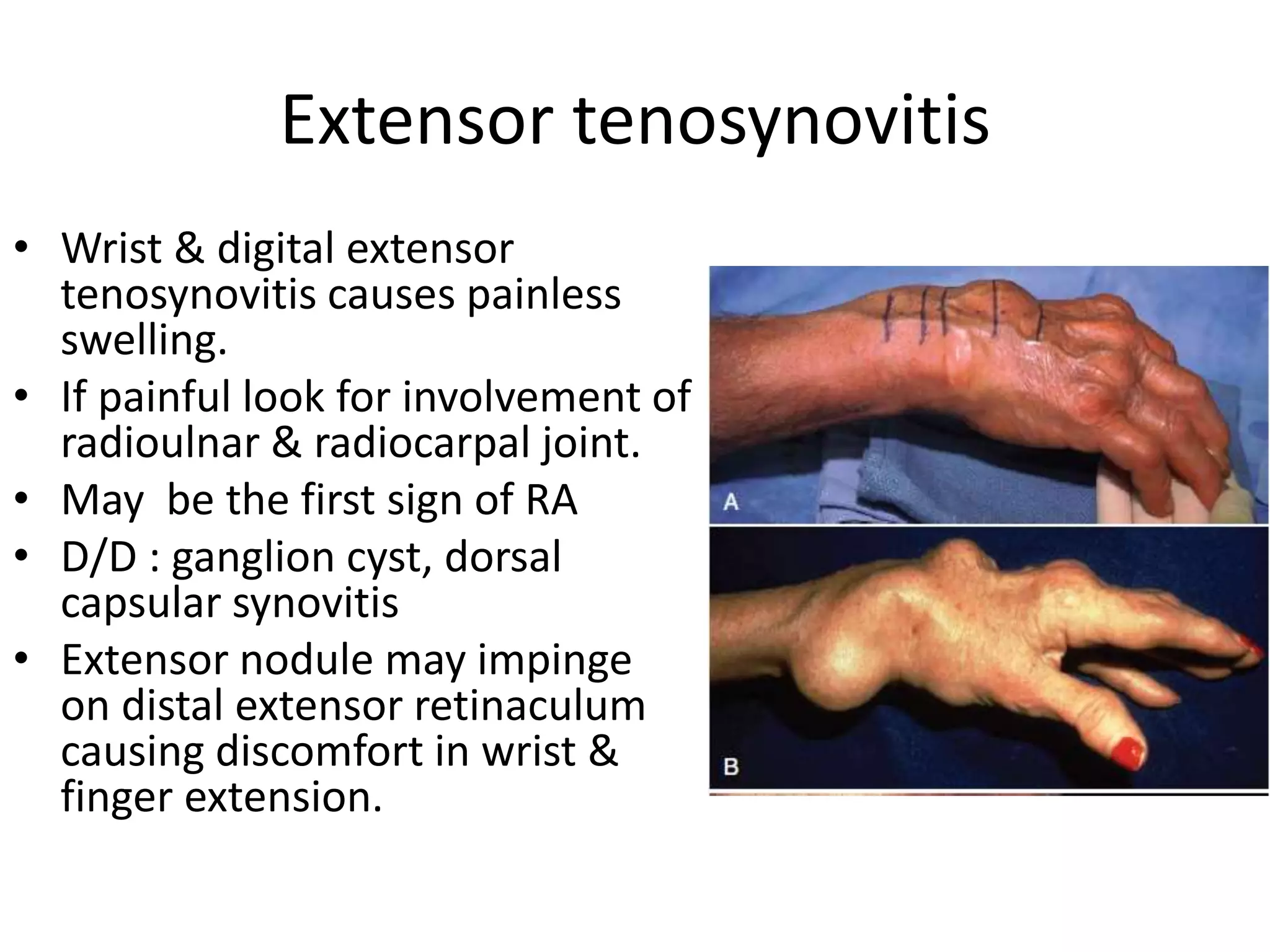 Extensor tenosynovitis

• Wrist & digital extensor tenosynovitis causes painless swelling.
• If painful look for involvement of radioulnar & radiocarpal joint.
• May  be the first sign of RA
• D/D : ganglion cyst, dorsal capsular synovitis
• Extensor nodule may impinge on distal extensor retinaculum causing discomfort in wrist & finger extension.

A

B